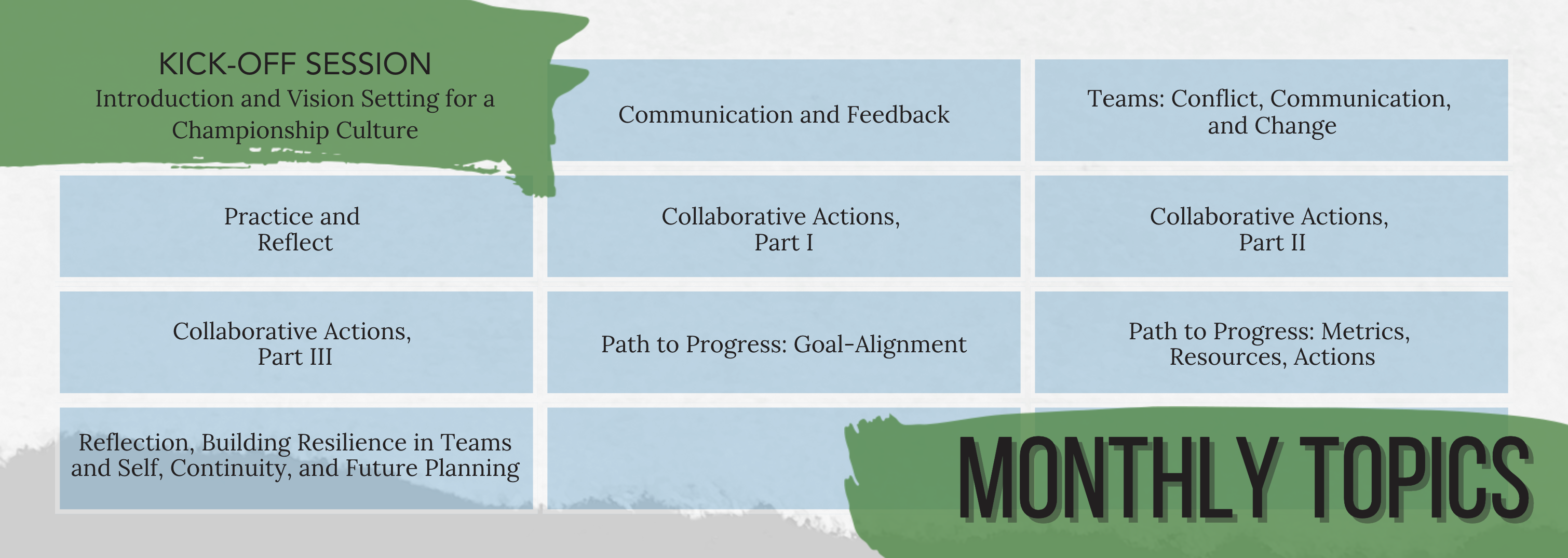 KICK-OFF SESSION
Introduction and Vision Setting for a Championship Culture

Communication and Feedback

Teams: Conflict, Communication, and Change

Practice and Reflect

Collaborative Actions, Part I

Collaborative Actions, Part II

Collaborative Actions, Part III

Path to Progress: Goal-Alignment

Path to Progress: Metrics, Resources, Actions

Reflection, Building Resilience in Teams and Self, Continuity, and Future Planning

MONTHLY TOPICS